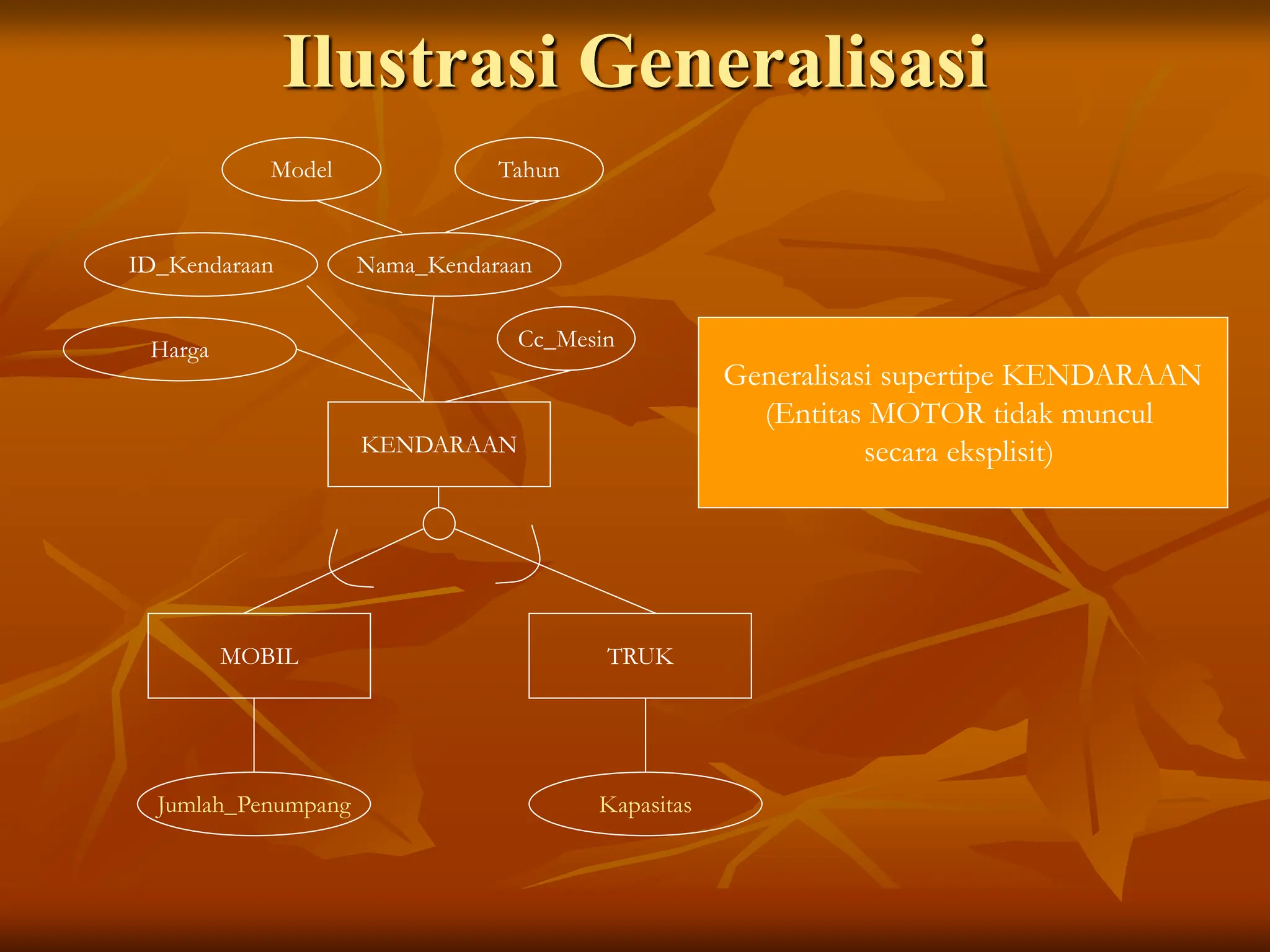 Ilustrasi Generalisasi

Model

Tahun

ID_Kendaraan

Nama_Kendaraan

Harga

Cc_Mesin

KENDARAAN

Generalisasi supertipe KENDARAAN (Entitas MOTOR tidak muncul secara eksplisit)

MOBIL

TRUK

Jumlah_Penumpang

Kapasitas